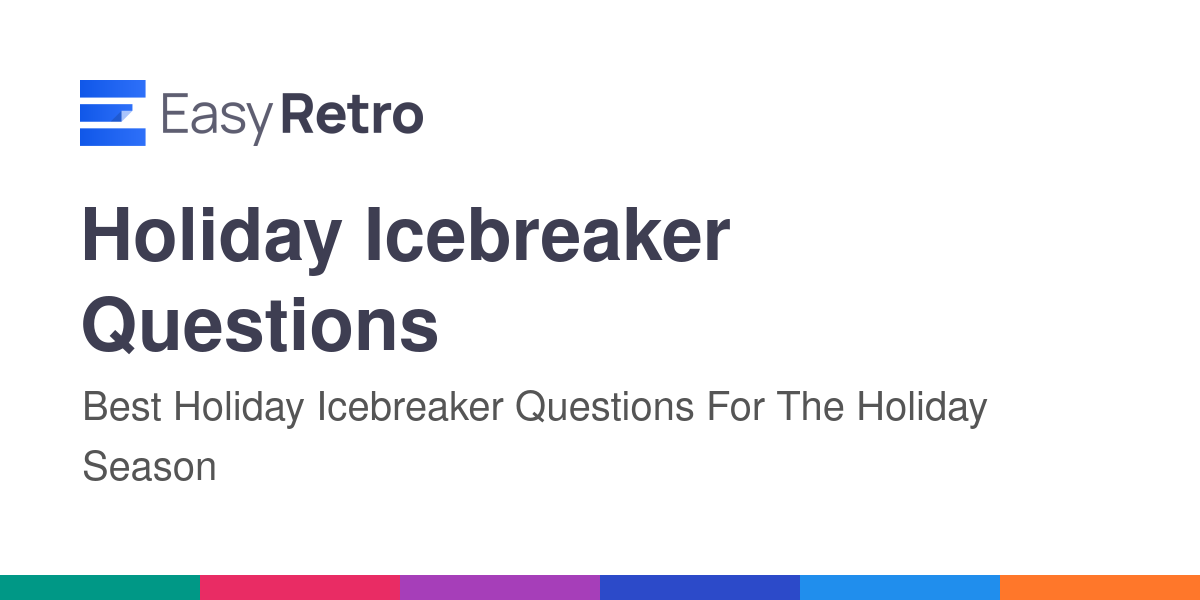 EasyRetro

Holiday Icebreaker Questions

Best Holiday Icebreaker Questions For The Holiday Season